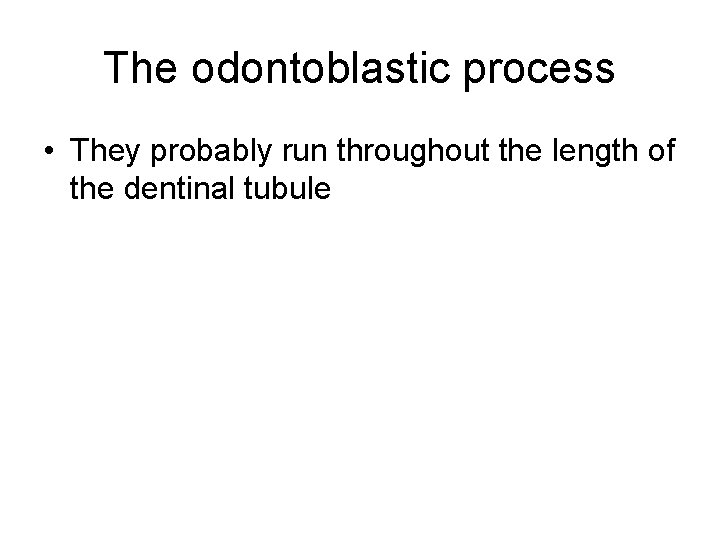 The odontoblastic process

• They probably run throughout the length of the dentinal tubule